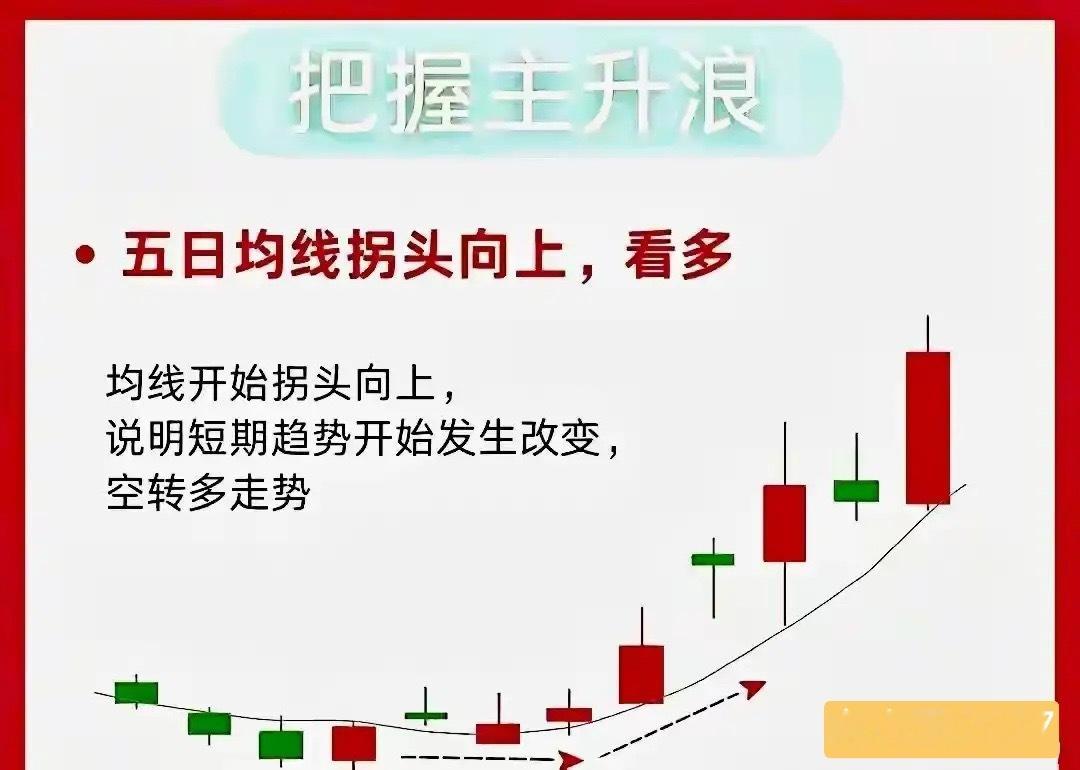 把握主升浪

• 五日均线拐头向上，看多

均线开始拐头向上，
说明短期趋势开始发生改变，
空转多走势